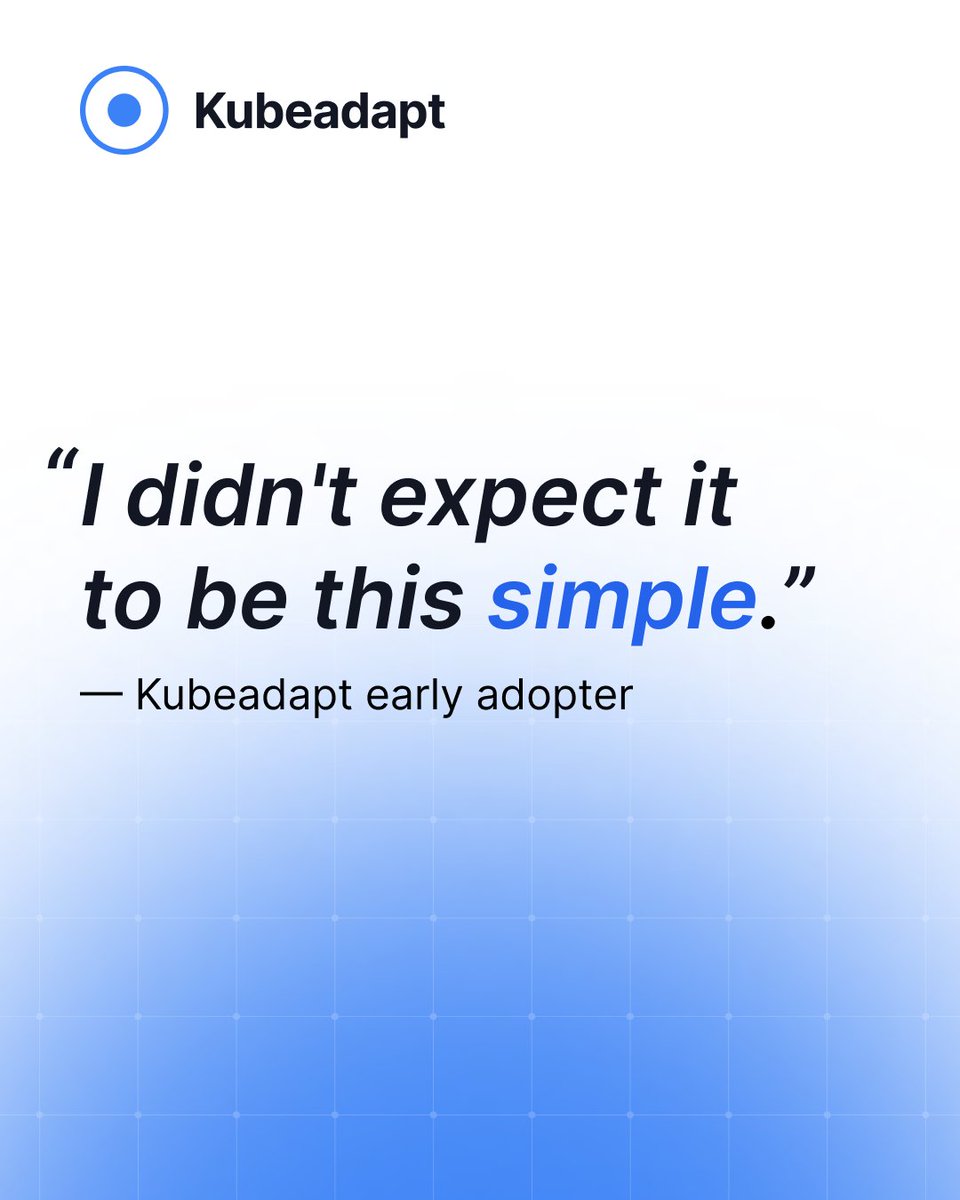 Kubeadapt

“I didn't expect it to be this simple.”

— Kubeadapt early adopter